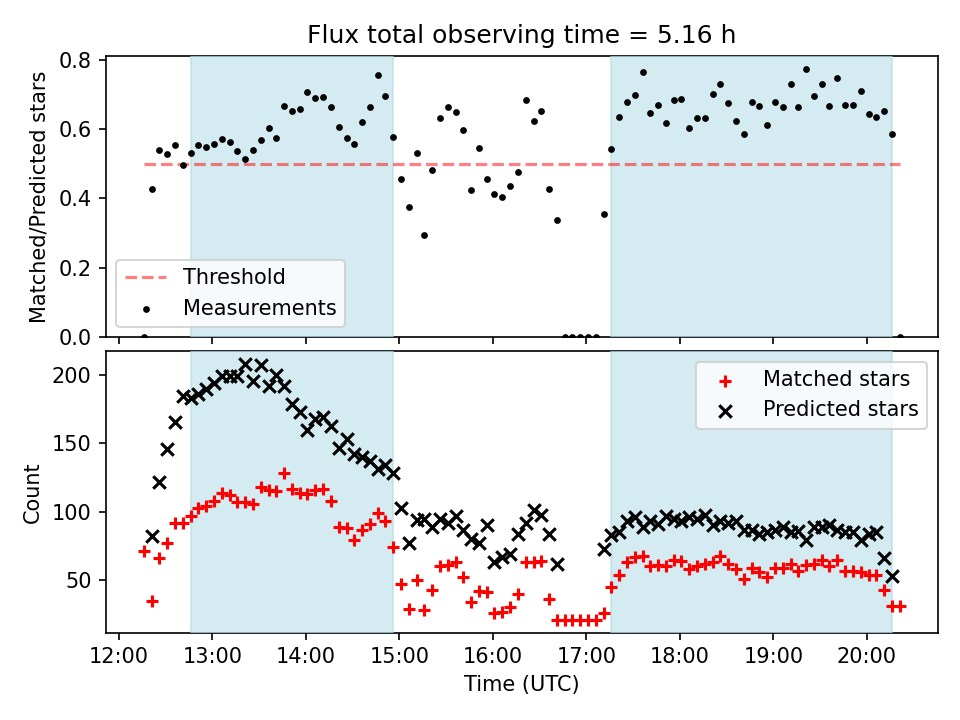 Flux total observing time = 5.16 h

Matched/Predicted stars

0.8
0.6
0.4
0.2
0.0

Threshold
Measurements

Count

200
150
100
50

Matched stars
Predicted stars

12:00
13:00
14:00
15:00
16:00
17:00
18:00
19:00
20:00

Time (UTC)